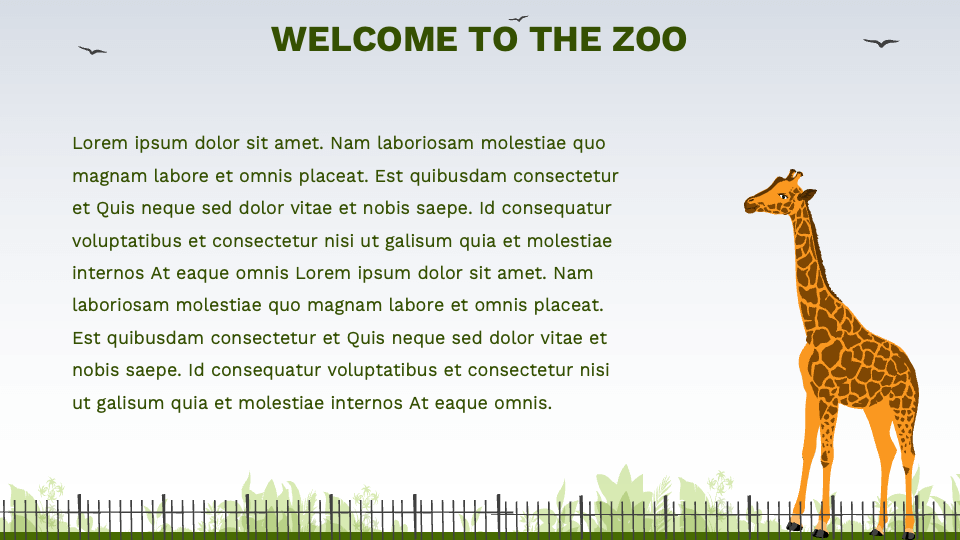 WELCOME TO THE ZOO

Lorem ipsum dolor sit amet. Nam laboriosam molestiae quo magnam labore et omnis placeat. Est quibusdam consectetur et Quis neque sed dolor vitae et nobis saepe. Id consequatur voluptatibus et consectetur nisi ut galisum quia et molestiae internos At eaque omnis Lorem ipsum dolor sit amet. Nam laboriosam molestiae quo magnam labore et omnis placeat. Est quibusdam consectetur et Quis neque sed dolor vitae et nobis saepe. Id consequatur voluptatibus et consectetur nisi ut galisum quia et molestiae internos At eaque omnis.